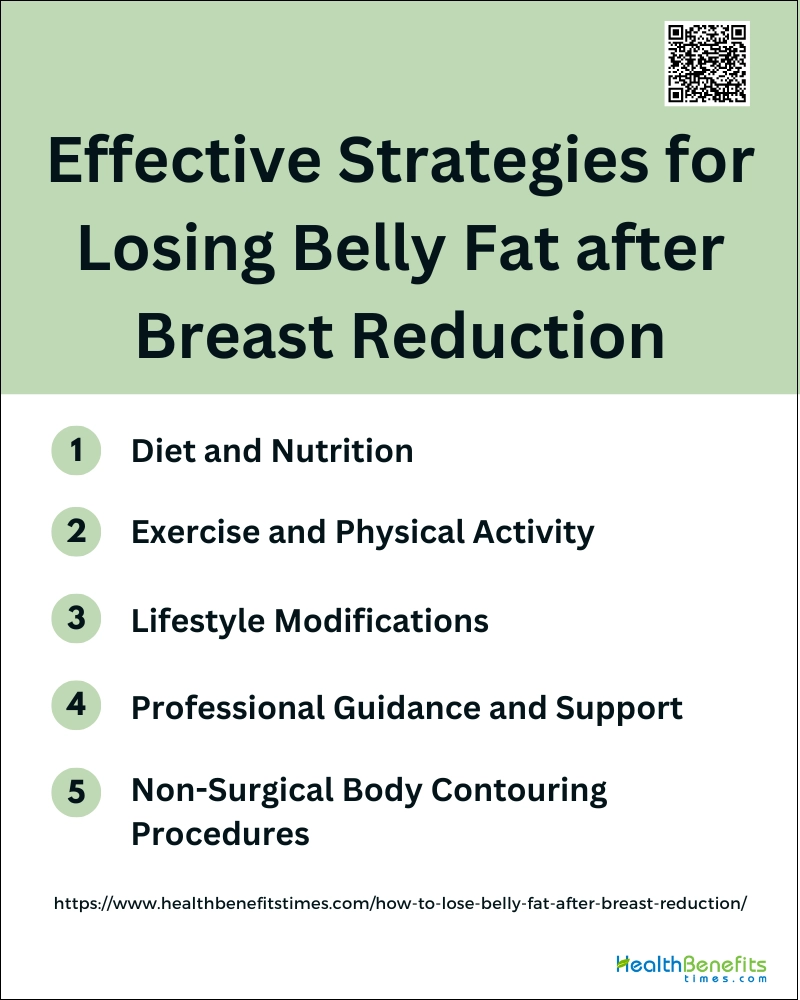 Effective Strategies for Losing Belly Fat after Breast Reduction

1 Diet and Nutrition

2 Exercise and Physical Activity

3 Lifestyle Modifications

4 Professional Guidance and Support

5 Non-Surgical Body Contouring Procedures

https://www.healthbenefitstimes.com/how-to-lose-belly-fat-after-breast-reduction/

HealthBenefits times.com